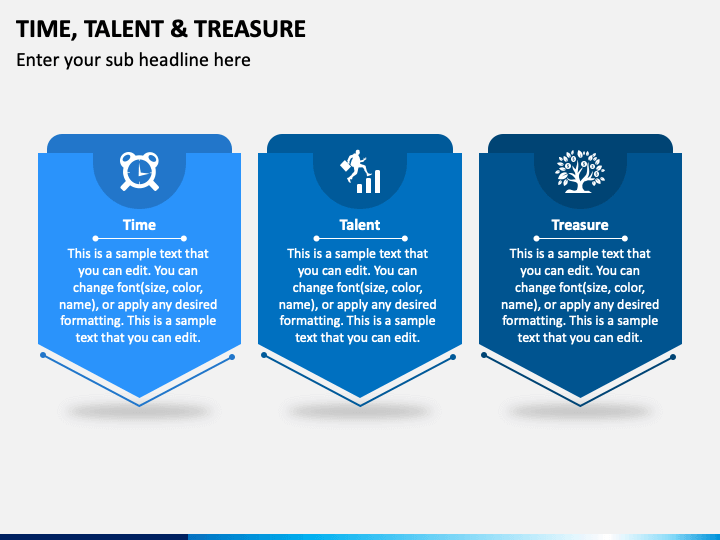 TIME, TALENT & TREASURE

Enter your sub headline here

Time

This is a sample text that you can edit. You can change font(size, color, name), or apply any desired formatting. This is a sample text that you can edit.

Talent

This is a sample text that you can edit. You can change font(size, color, name), or apply any desired formatting. This is a sample text that you can edit.

Treasure

This is a sample text that you can edit. You can change font(size, color, name), or apply any desired formatting. This is a sample text that you can edit.